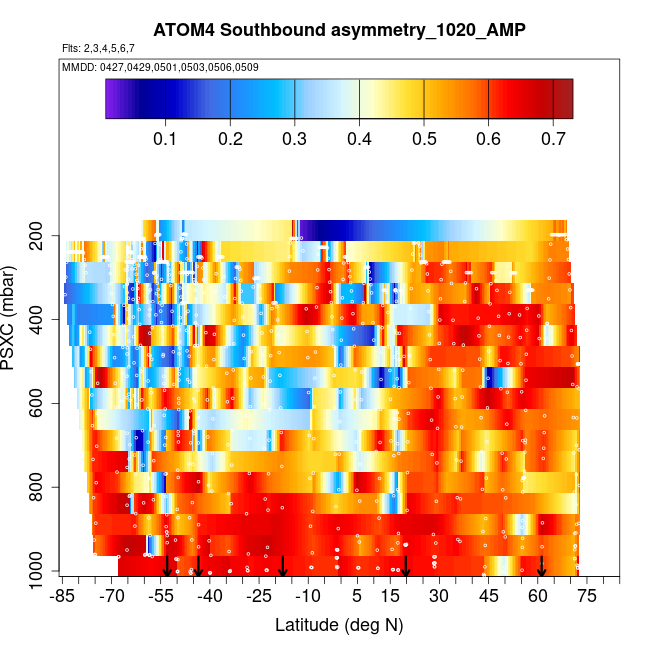 ATOM4 Southbound asymmetry_1020_AMP

Flts: 2,3,4,5,6,7

MMDD: 0427,0429,0501,0503,0506,0509

0.1 0.2 0.3 0.4 0.5 0.6 0.7

PSXC (mbar)

200
400
600
800
1000

-85 -70 -55 -40 -25 -10 5 15 30 45 60 75

Latitude (deg N)